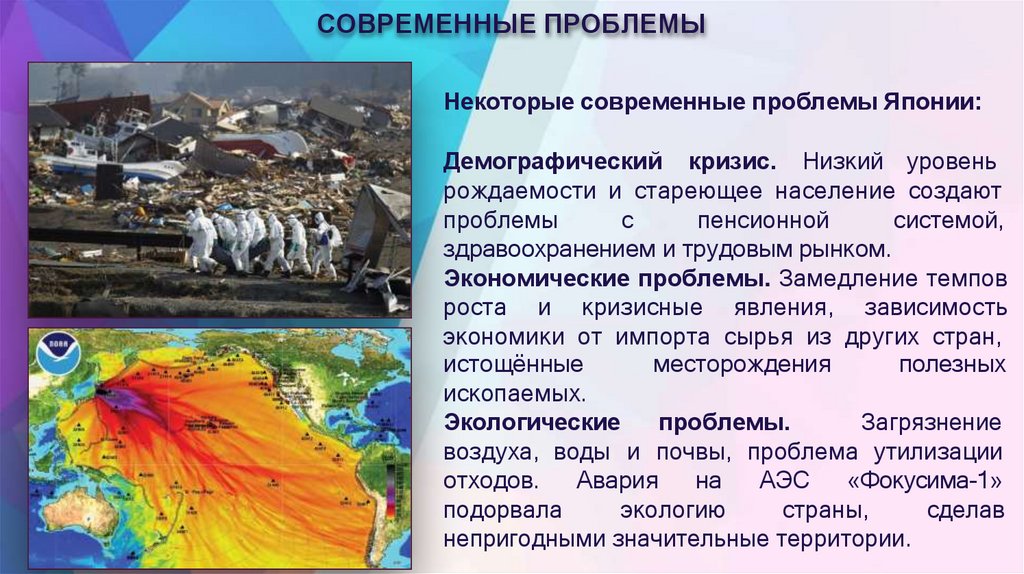 СОВРЕМЕННЫЕ ПРОБЛЕМЫ

NOAA

Некоторые современные проблемы Японии:

Демографический кризис. Низкий уровень рождаемости и стареющее население создают проблемы с пенсионной системой, здравоохранением и трудовым рынком.

Экономические проблемы. Замедление темпов роста и кризисные явления, зависимость экономики от импорта сырья из других стран, истощённые месторождения полезных ископаемых.

Экологические проблемы. Загрязнение воздуха, воды и почвы, проблема утилизации отходов. Авария на АЭС «Фокусима-1» подорвала экологию страны, сделав непригодными значительные территории.